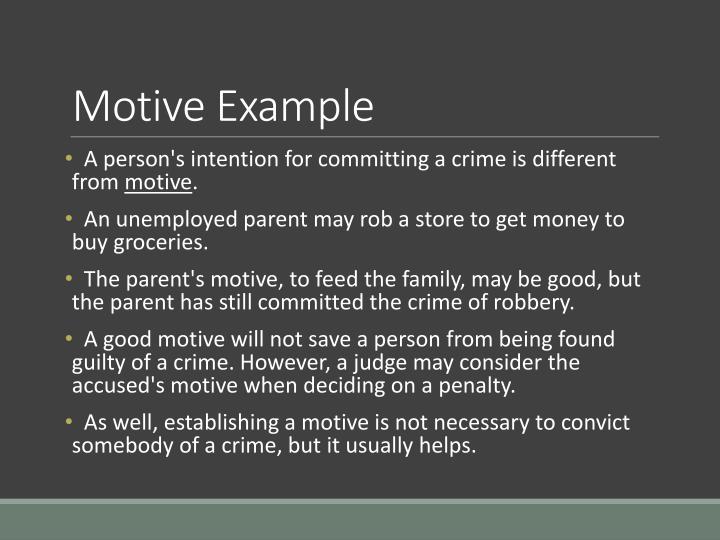 Motive Example

• A person's intention for committing a crime is different from motive.

• An unemployed parent may rob a store to get money to buy groceries.

• The parent's motive, to feed the family, may be good, but the parent has still committed the crime of robbery.

• A good motive will not save a person from being found guilty of a crime. However, a judge may consider the accused's motive when deciding on a penalty.

• As well, establishing a motive is not necessary to convict somebody of a crime, but it usually helps.